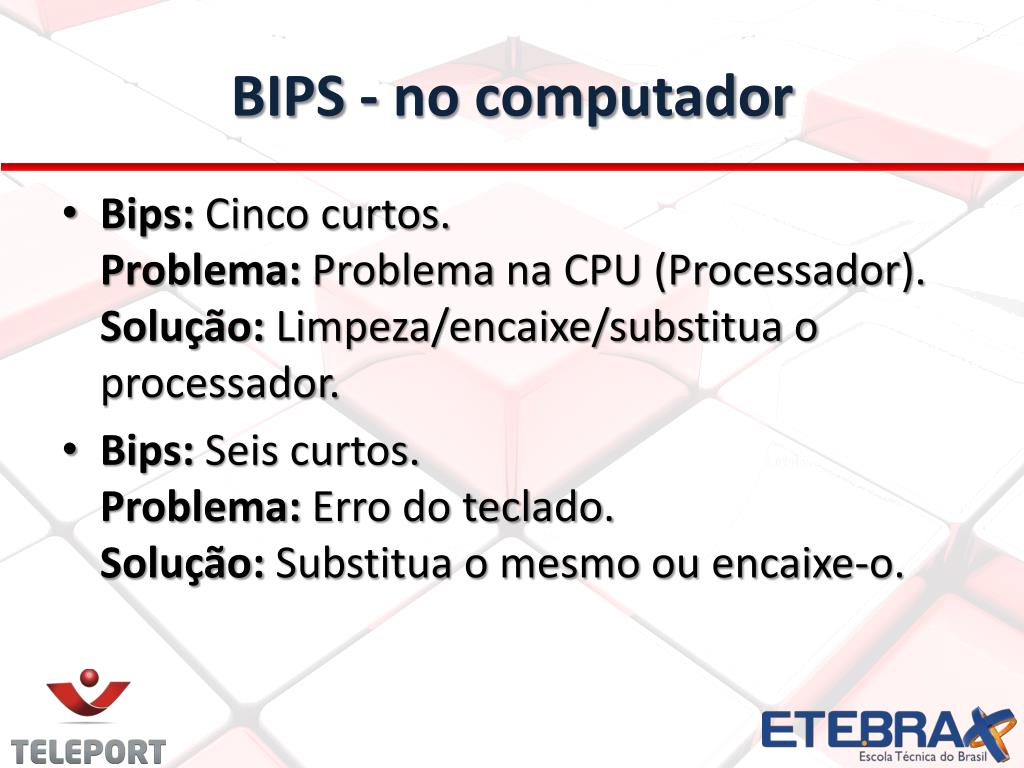 BIPS - no computador

• **Bips:** Cinco curtos.
**Problema:** Problema na CPU (Processador).
**Solução:** Limpeza/encaixe/substitua o processador.

• **Bips:** Seis curtos.
**Problema:** Erro do teclado.
**Solução:** Substitua o mesmo ou encaixe-o.

TELEPORT

ETEBRAX
Escola Técnica do Brasil